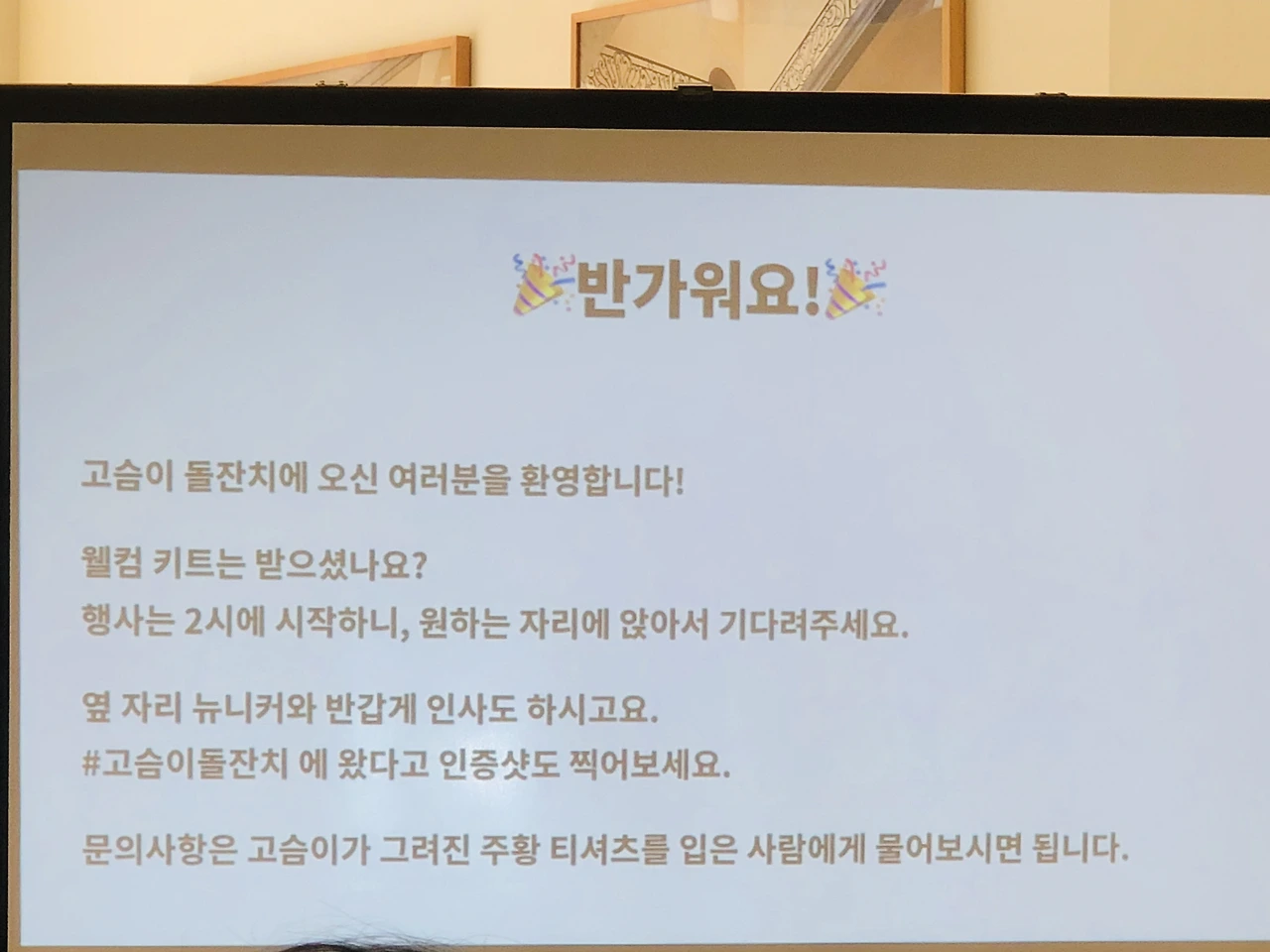 🎉반가워요!🎉

고슴이 돌잔치에 오신 여러분을 환영합니다!

웰컴 키트는 받으셨나요?
행사는 2시에 시작하니, 원하는 자리에 앉아서 기다려주세요.

옆 자리 뉴니커와 반갑게 인사도 하시고요.
#고슴이돌잔치 에 왔다고 인증샷도 찍어보세요.

문의사항은 고슴이가 그려진 주황 티셔츠를 입은 사람에게 물어보시면 됩니다.